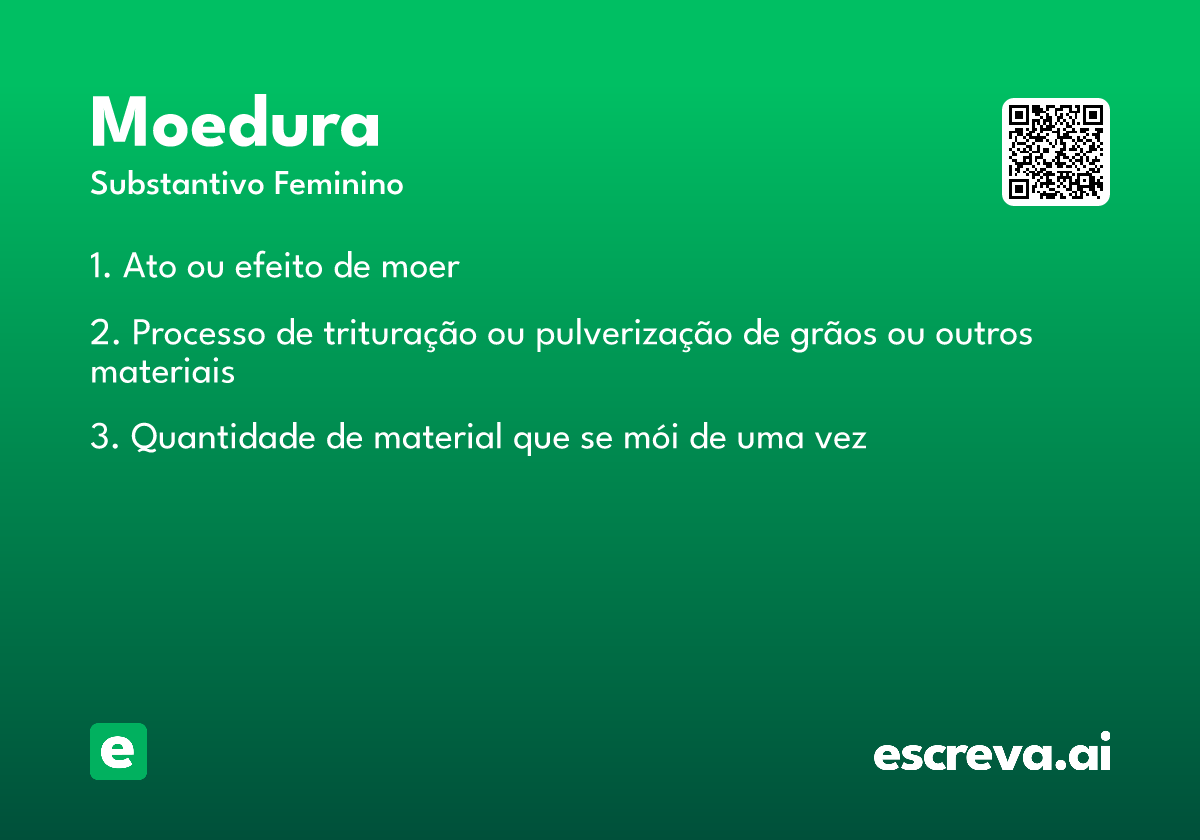 Moedura
Substantivo Feminino

1. Ato ou efeito de moer

2. Processo de trituração ou pulverização de grãos ou outros materiais

3. Quantidade de material que se mói de uma vez

e

escreva.ai